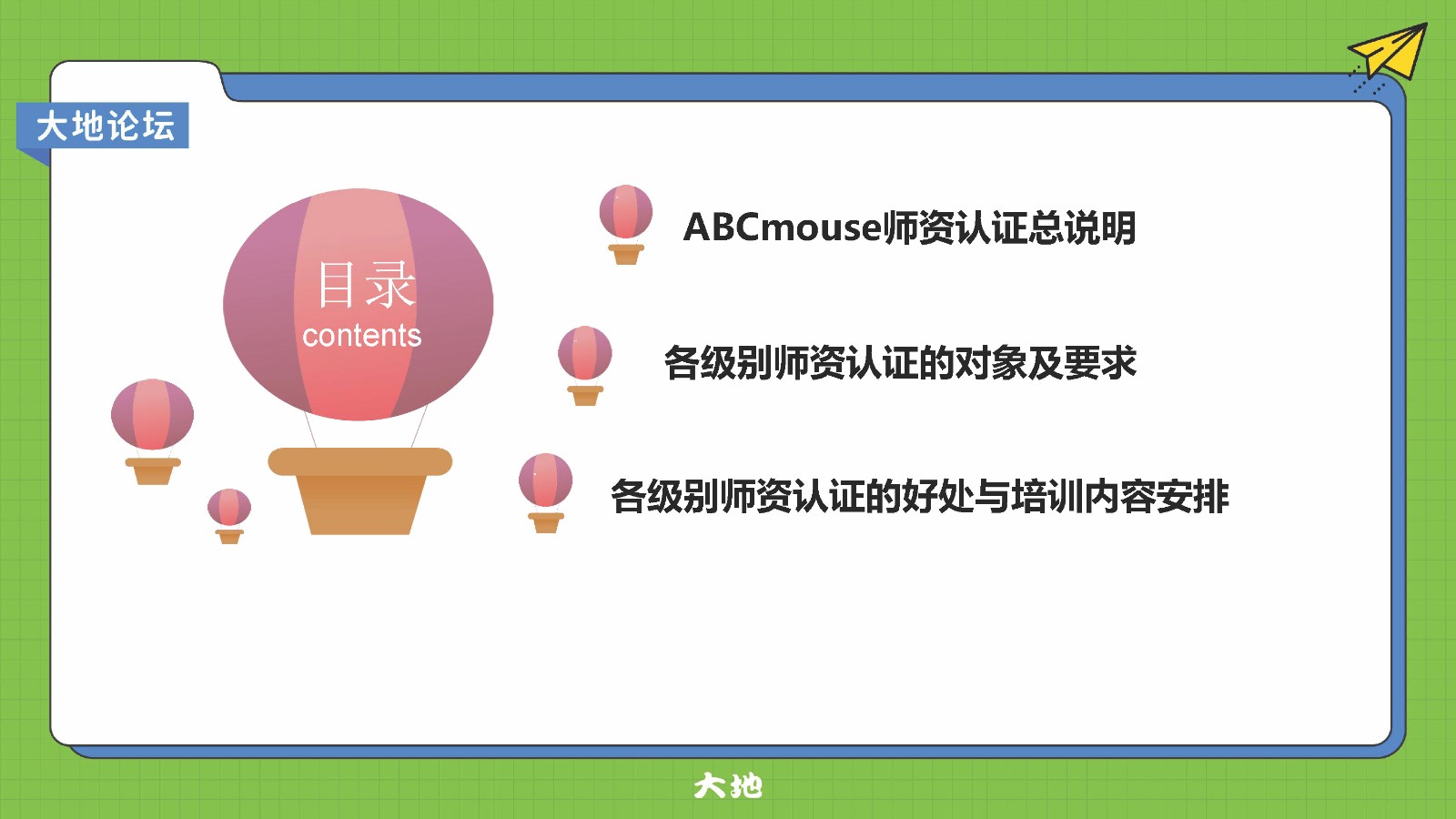 大地论坛

目录
contents

ABCmouse师资认证总说明

各级别师资认证的对象及要求

各级别师资认证的好处与培训内容安排

大地